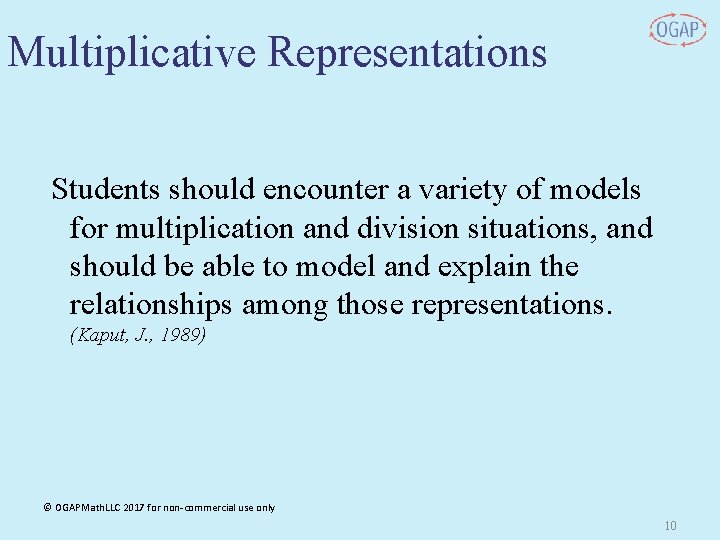 OGAP

Multiplicative Representations

Students should encounter a variety of models for multiplication and division situations, and should be able to model and explain the relationships among those representations. (Kaput, J., 1989)

© OGAPMathLLC 2017 for non-commercial use only

10